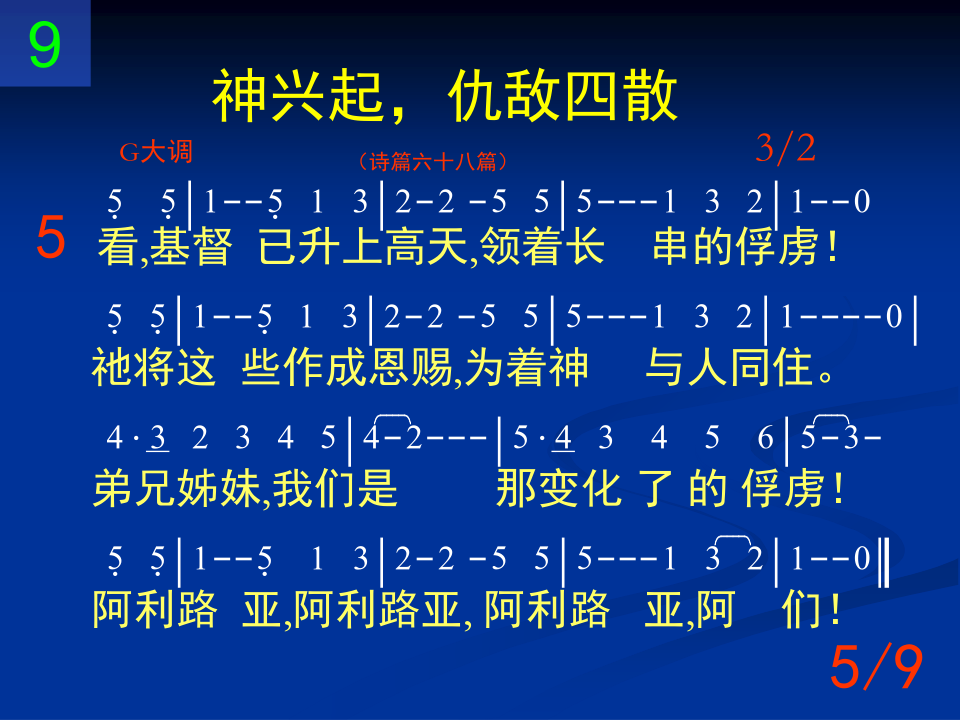 9

神兴起，仇敌四散

G大调

（诗篇六十八篇）

3/2

5

5 5 | 1 - - 5 1 3 | 2 - 2 - 5 5 | 5 - - - 1 3 2 | 1 - - 0
看,基督 已升上高天,领着长 串的俘虏！

5 5 | 1 - - 5 1 3 | 2 - 2 - 5 5 | 5 - - - 1 3 2 | 1 - - - - 0 |
祂将这 些作成恩赐,为着神 与人同住。

4 · 3 2 3 4 5 | 4 - 2 - - - | 5 · 4 3 4 5 6 | 5 - 3 -
弟兄姊妹,我们是 那变化 了 的 俘虏！

5 5 | 1 - - 5 1 3 | 2 - 2 - 5 5 | 5 - - - 1 3 2 | 1 - - 0 ‖
阿利路 亚,阿利路亚, 阿利路 亚,阿 们！

5/9